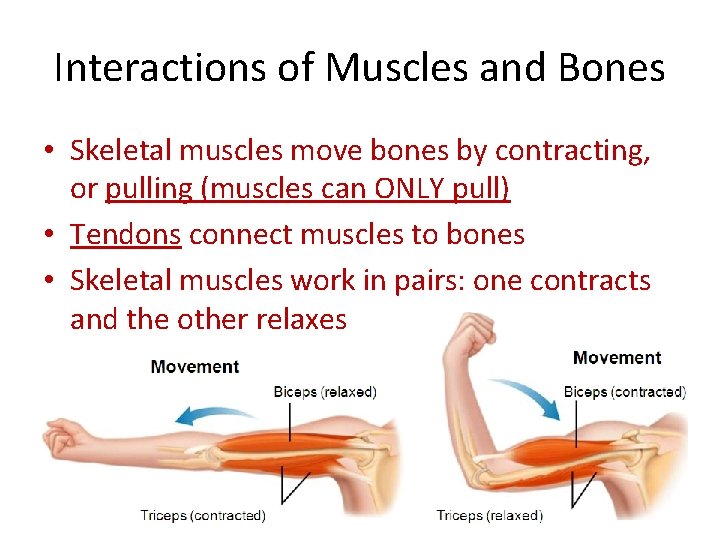 Interactions of Muscles and Bones

• Skeletal muscles move bones by contracting, or pulling (muscles can ONLY pull)
• Tendons connect muscles to bones
• Skeletal muscles work in pairs: one contracts and the other relaxes

Movement
Biceps (relaxed)
Triceps (contracted)

Movement
Biceps (contracted)
Triceps (relaxed)